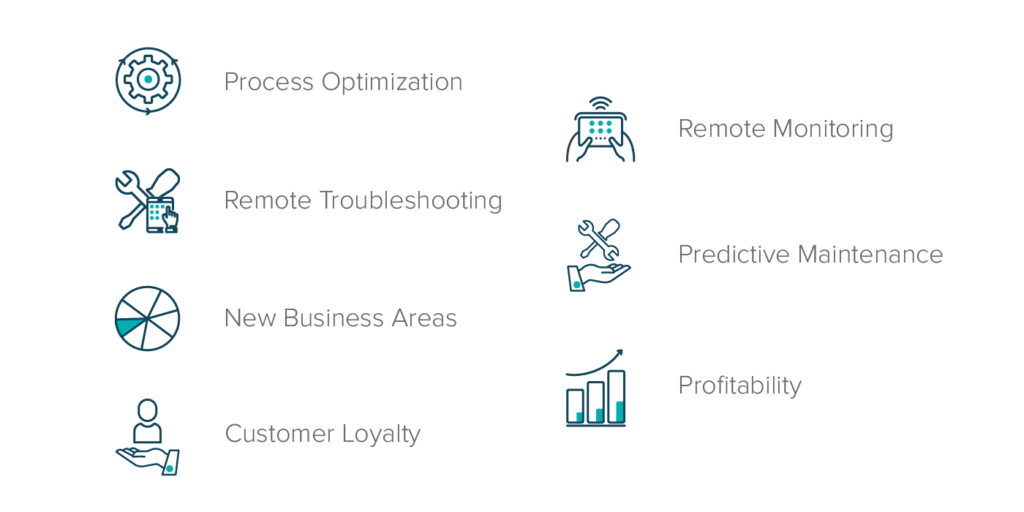 Process Optimization

Remote Troubleshooting

New Business Areas

Customer Loyalty

Remote Monitoring

Predictive Maintenance

Profitability